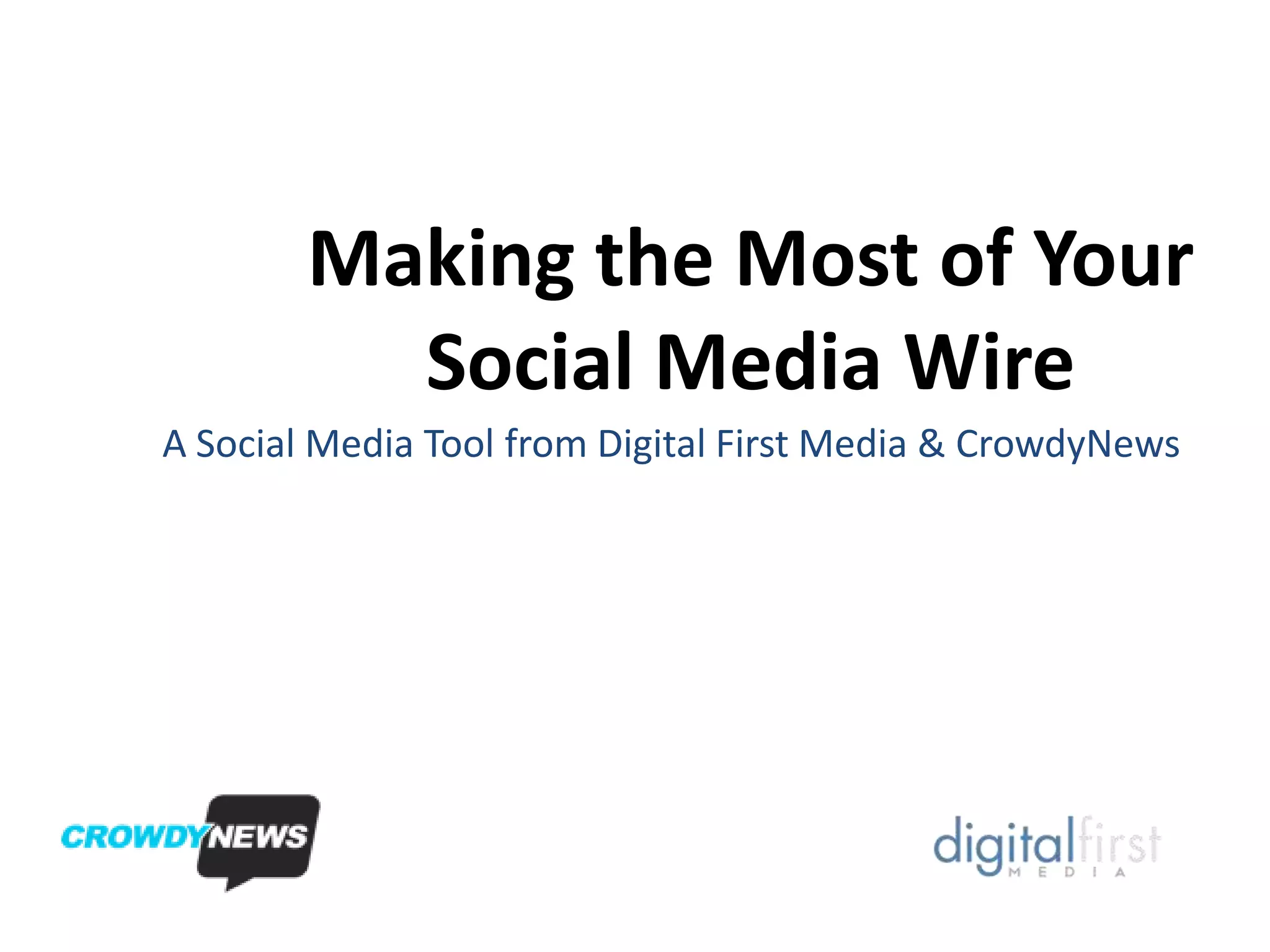 Making the Most of Your Social Media Wire

A Social Media Tool from Digital First Media & CrowdyNews

CROWDYNEWS

digitalfirst MEDIA